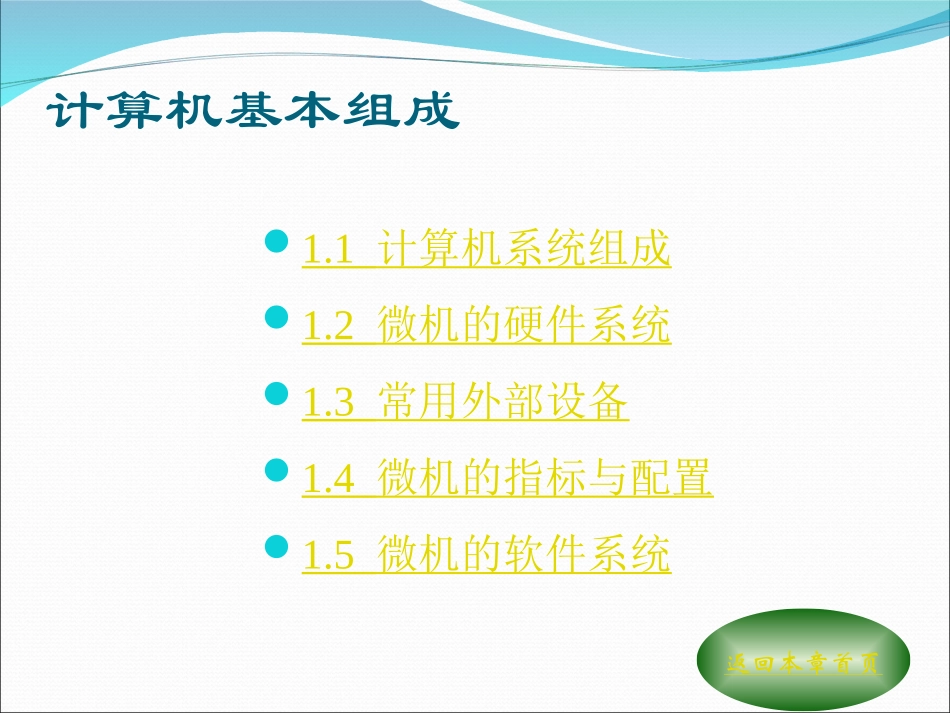 计算机基本组成

1.1 计算机系统组成

1.2 微机的硬件系统

1.3 常用外部设备

1.4 微机的指标与配置

1.5 微机的软件系统

返回本章首页